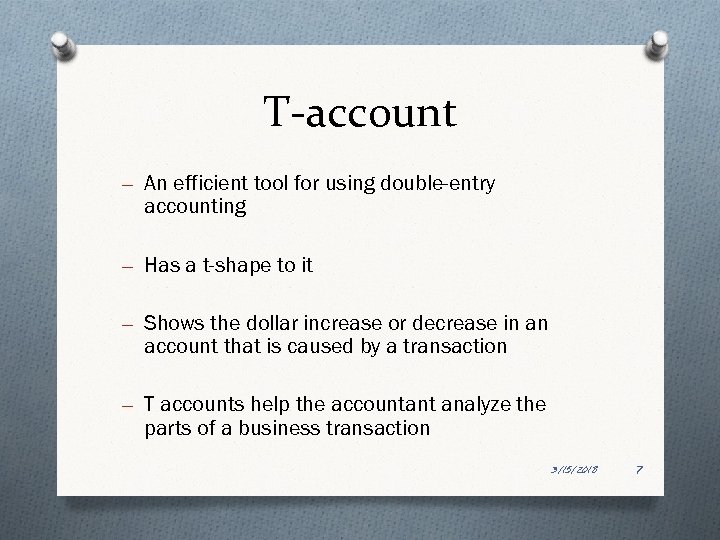 T-account

– An efficient tool for using double-entry accounting

– Has a t-shape to it

– Shows the dollar increase or decrease in an account that is caused by a transaction

– T accounts help the accountant analyze the parts of a business transaction

3/15/2018 7